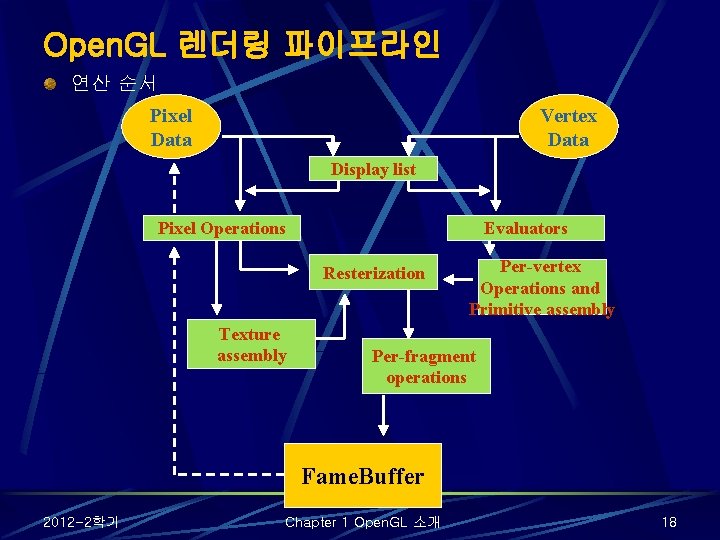 OpenGL 렌더링 파이프라인

연산 순서

Pixel Data

Vertex Data

Display list

Pixel Operations

Evaluators

Resterization

Per-vertex Operations and Primitive assembly

Texture assembly

Per-fragment operations

FameBuffer

2012-2학기

Chapter 1 OpenGL 소개

18